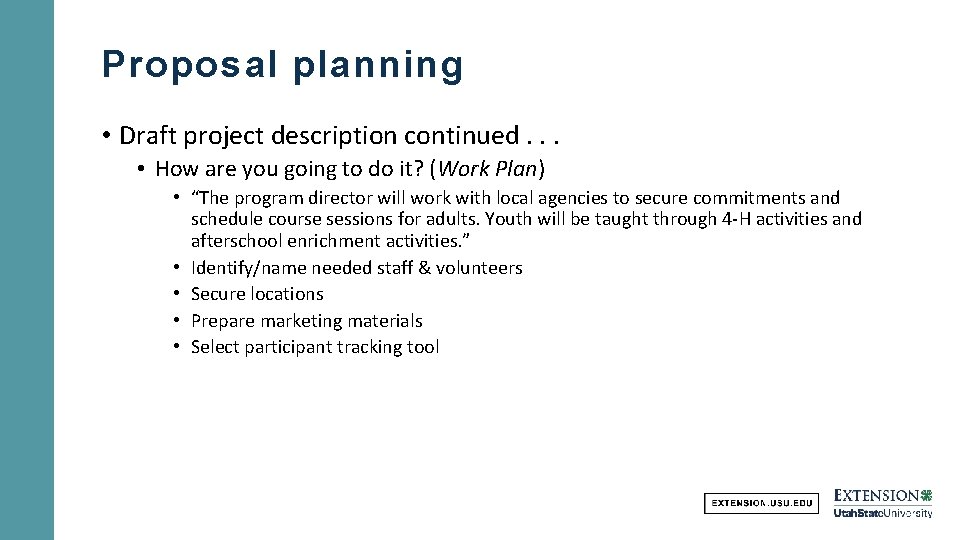 Proposal planning

• Draft project description continued . . .

• How are you going to do it? (Work Plan)

• "The program director will work with local agencies to secure commitments and schedule course sessions for adults. Youth will be taught through 4-H activities and afterschool enrichment activities."
• Identify/name needed staff & volunteers
• Secure locations
• Prepare marketing materials
• Select participant tracking tool

EXTENSION.USU.EDU

EXTENSION
UtahStateUniversity